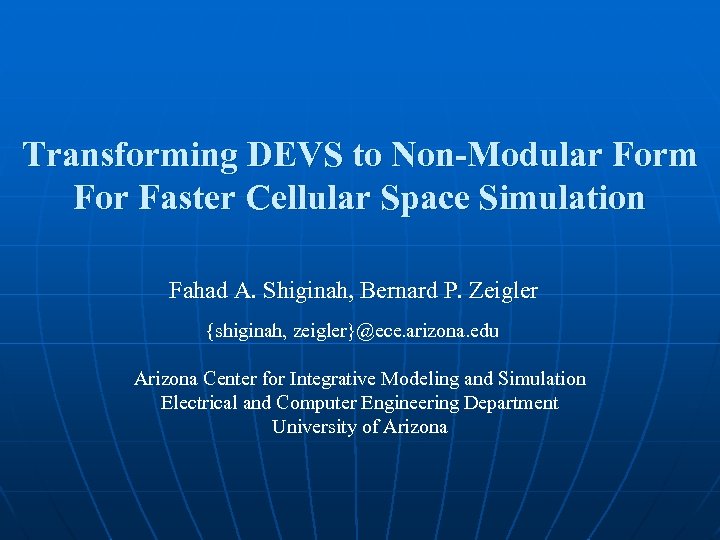 Transforming DEVS to Non-Modular Form For Faster Cellular Space Simulation

Fahad A. Shiginah, Bernard P. Zeigler

{shiginah, zeigler}@ece.arizona.edu

Arizona Center for Integrative Modeling and Simulation
Electrical and Computer Engineering Department
University of Arizona